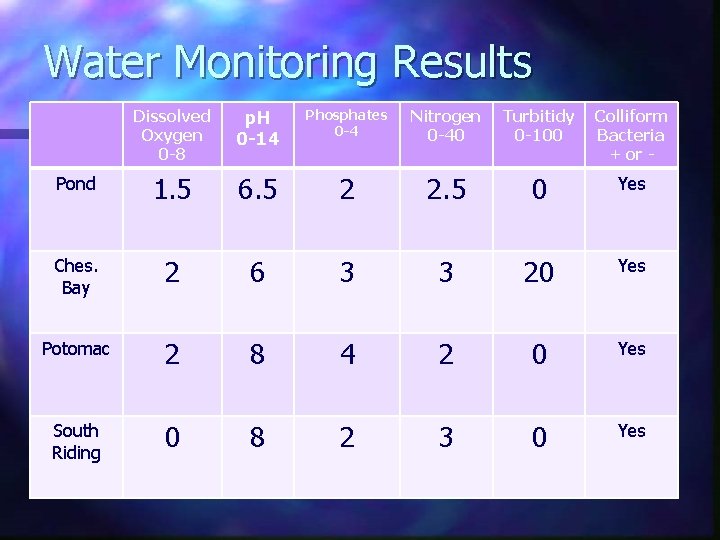 Water Monitoring Results

| | Dissolved Oxygen 0-8 | pH 0-14 | Phosphates 0-4 | Nitrogen 0-40 | Turbitidy 0-100 | Colliform Bacteria + or - |
|---|---|---|---|---|---|---|
| Pond | 1.5 | 6.5 | 2 | 2.5 | 0 | Yes |
| Ches. Bay | 2 | 6 | 3 | 3 | 20 | Yes |
| Potomac | 2 | 8 | 4 | 2 | 0 | Yes |
| South Riding | 0 | 8 | 2 | 3 | 0 | Yes |